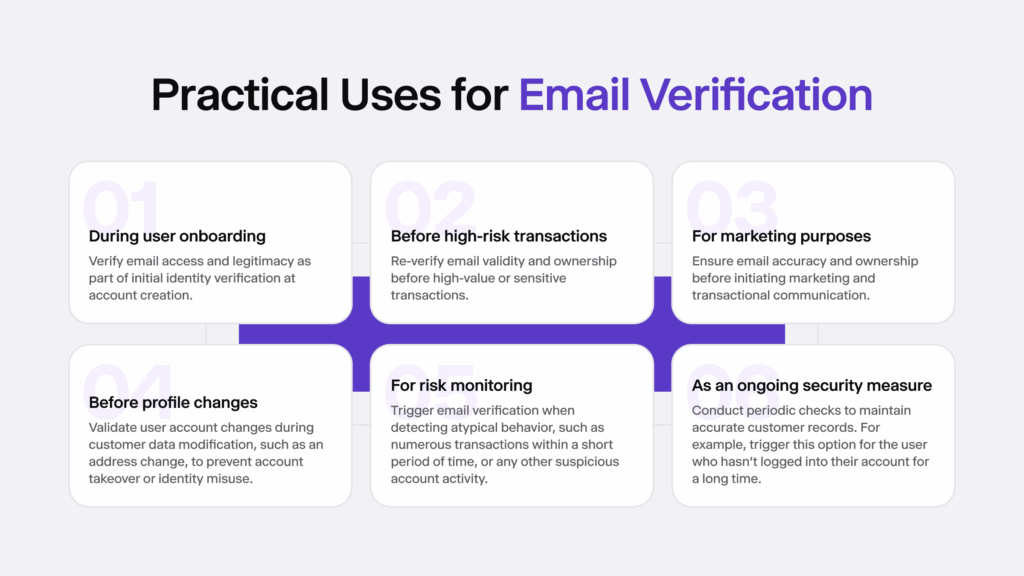 Practical Uses for Email Verification

01
During user onboarding
Verify email access and legitimacy as part of initial identity verification at account creation.

02
Before high-risk transactions
Re-verify email validity and ownership before high-value or sensitive transactions.

03
For marketing purposes
Ensure email accuracy and ownership before initiating marketing and transactional communication.

04
Before profile changes
Validate user account changes during customer data modification, such as an address change, to prevent account takeover or identity misuse.

05
For risk monitoring
Trigger email verification when detecting atypical behavior, such as numerous transactions within a short period of time, or any other suspicious account activity.

06
As an ongoing security measure
Conduct periodic checks to maintain accurate customer records. For example, trigger this option for the user who hasn't logged into their account for a long time.